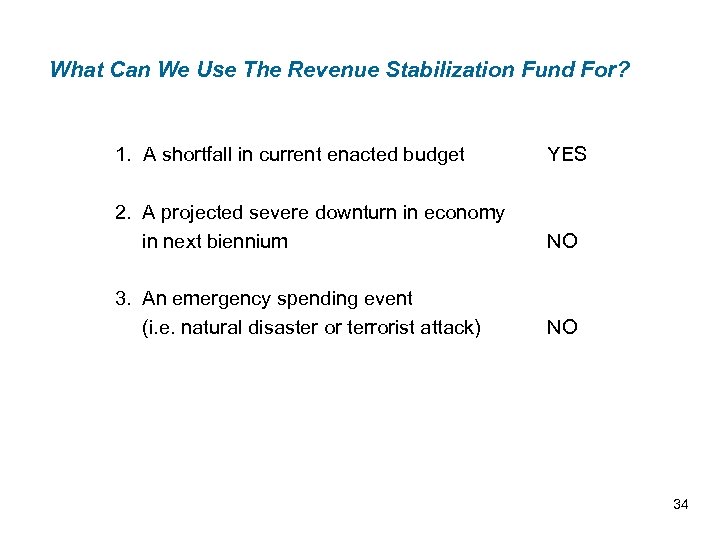 What Can We Use The Revenue Stabilization Fund For?

1. A shortfall in current enacted budget YES

2. A projected severe downturn in economy in next biennium NO

3. An emergency spending event (i.e. natural disaster or terrorist attack) NO

34